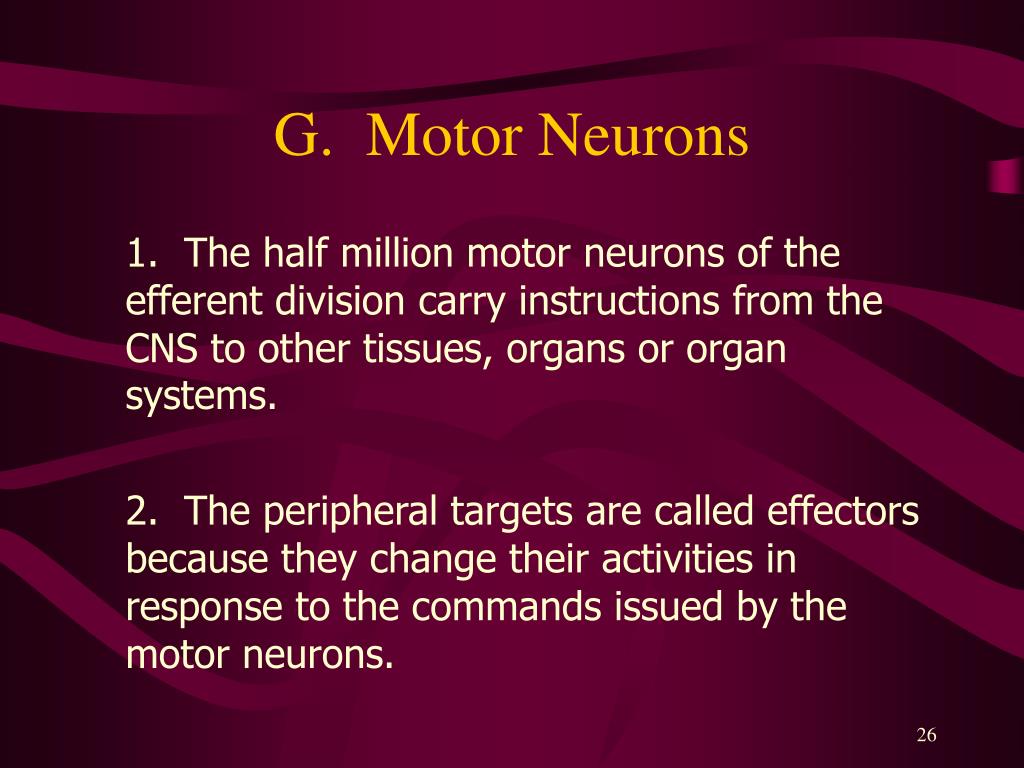 G. Motor Neurons

1. The half million motor neurons of the efferent division carry instructions from the CNS to other tissues, organs or organ systems.

2. The peripheral targets are called effectors because they change their activities in response to the commands issued by the motor neurons.

26